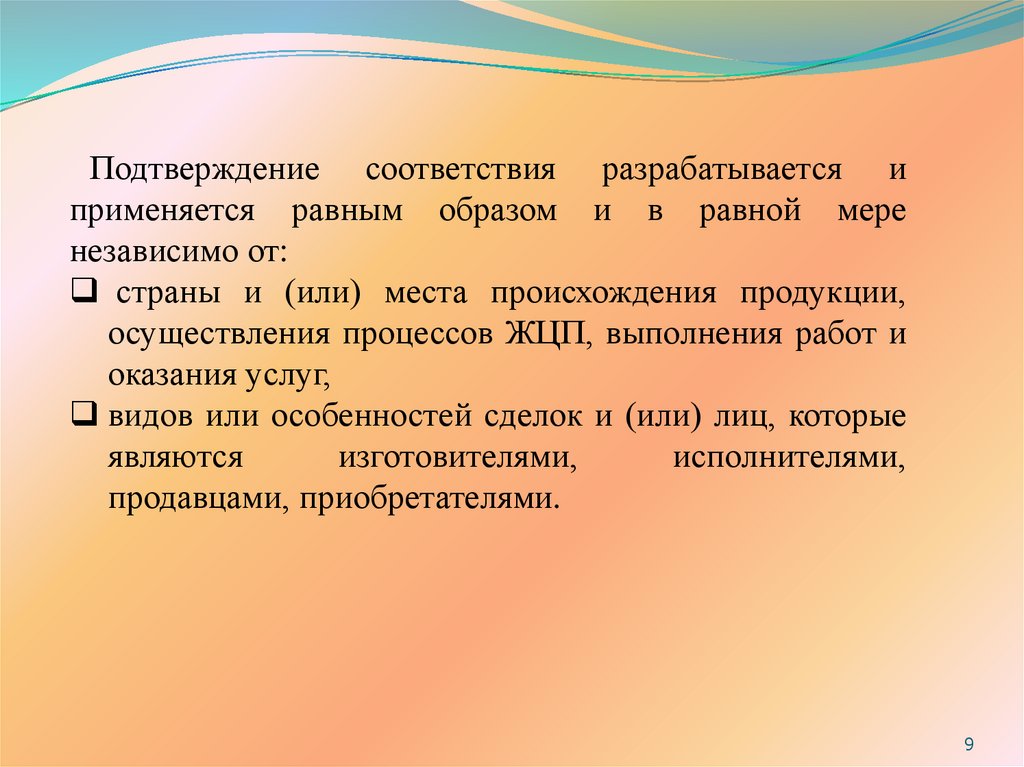 Подтверждение соответствия разрабатывается и применяется равным образом и в равной мере независимо от:

❑ страны и (или) места происхождения продукции, осуществления процессов ЖЦП, выполнения работ и оказания услуг,

❑ видов или особенностей сделок и (или) лиц, которые являются изготовителями, исполнителями, продавцами, приобретателями.

9